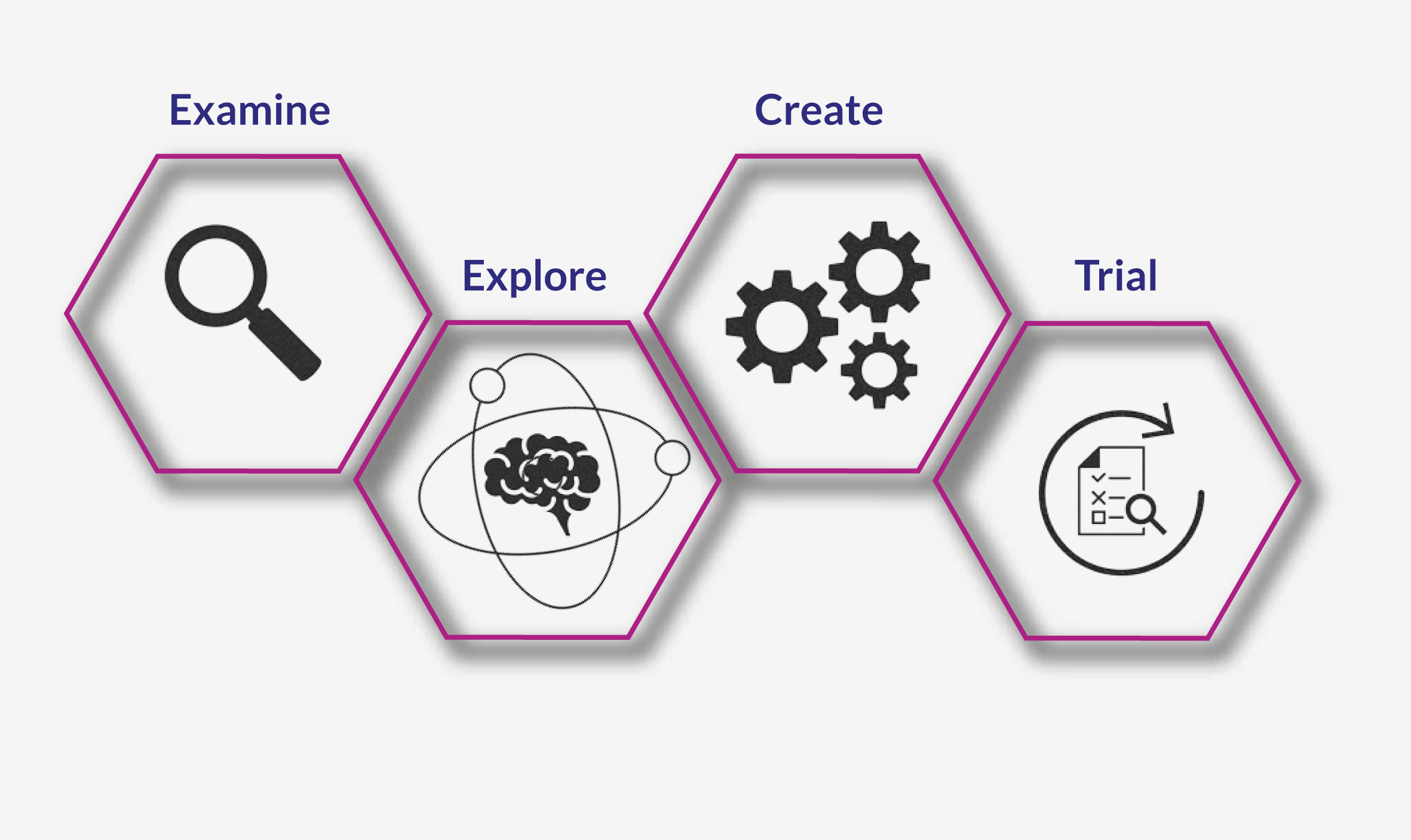 Examine

Explore

Create

Trial